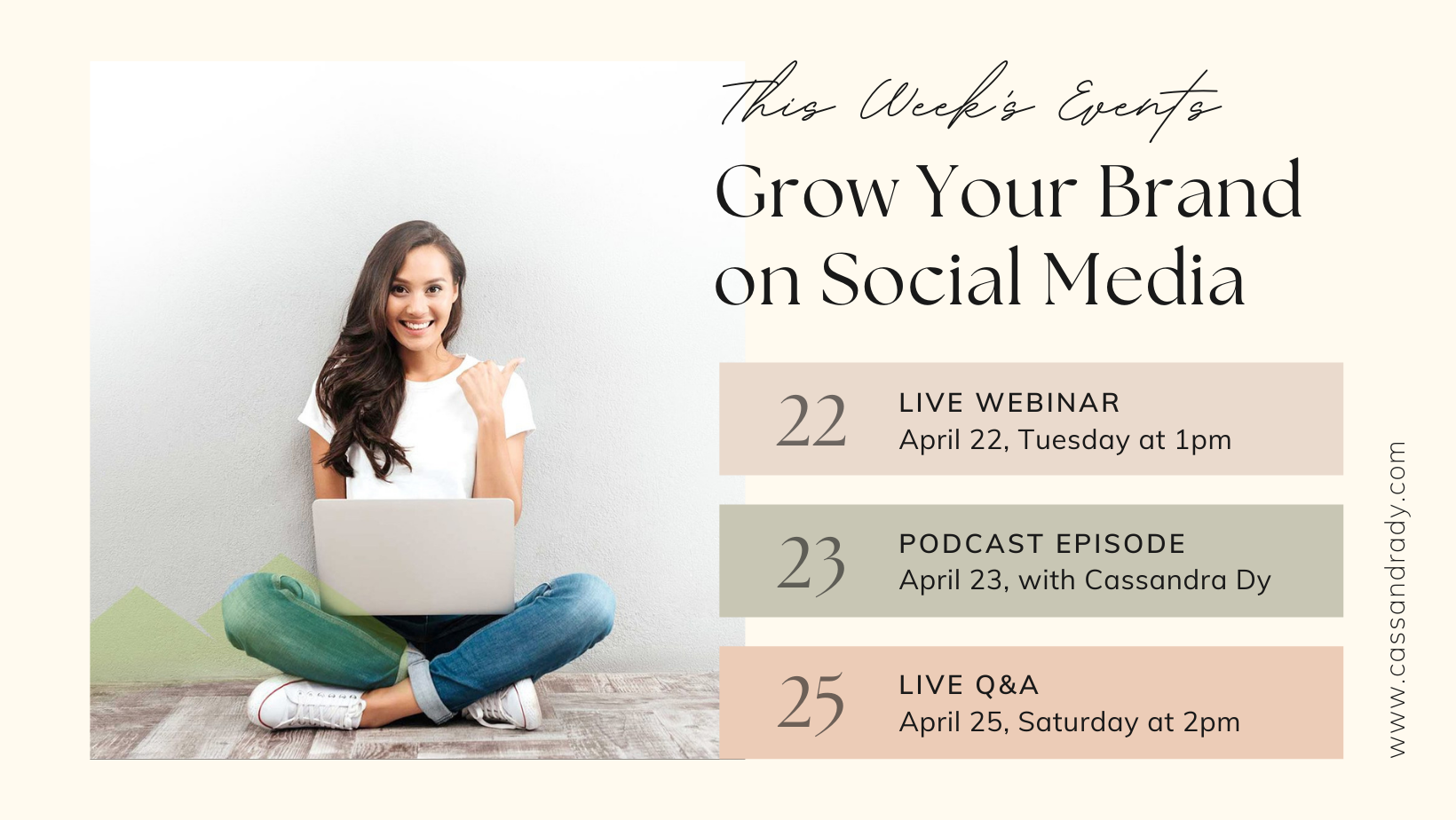 This Week's Events

Grow Your Brand on Social Media

22 LIVE WEBINAR
April 22, Tuesday at 1pm

23 PODCAST EPISODE
April 23, with Cassandra Dy

25 LIVE Q&A
April 25, Saturday at 2pm

www.cassandrady.com